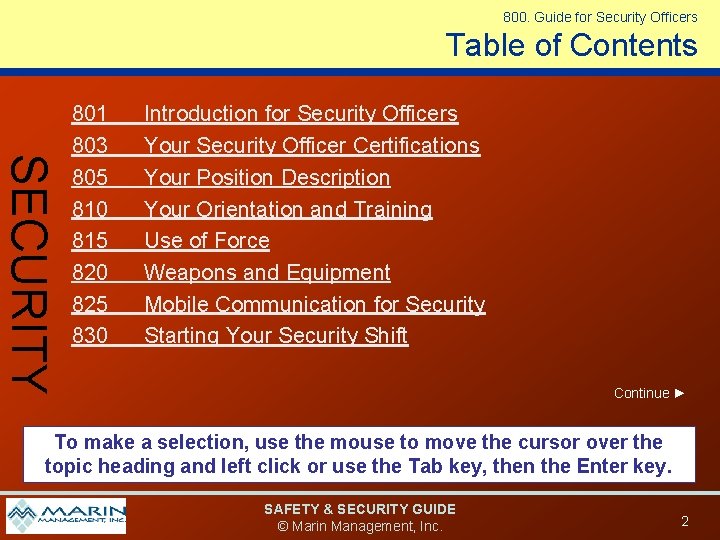 800. Guide for Security Officers
Table of Contents

SECURITY

801 Introduction for Security Officers
803 Your Security Officer Certifications
805 Your Position Description
810 Your Orientation and Training
815 Use of Force
820 Weapons and Equipment
825 Mobile Communication for Security
830 Starting Your Security Shift

Continue ►

To make a selection, use the mouse to move the cursor over the topic heading and left click or use the Tab key, then the Enter key.

MARIN MANAGEMENT, INC.

SAFETY & SECURITY GUIDE
© Marin Management, Inc.

2